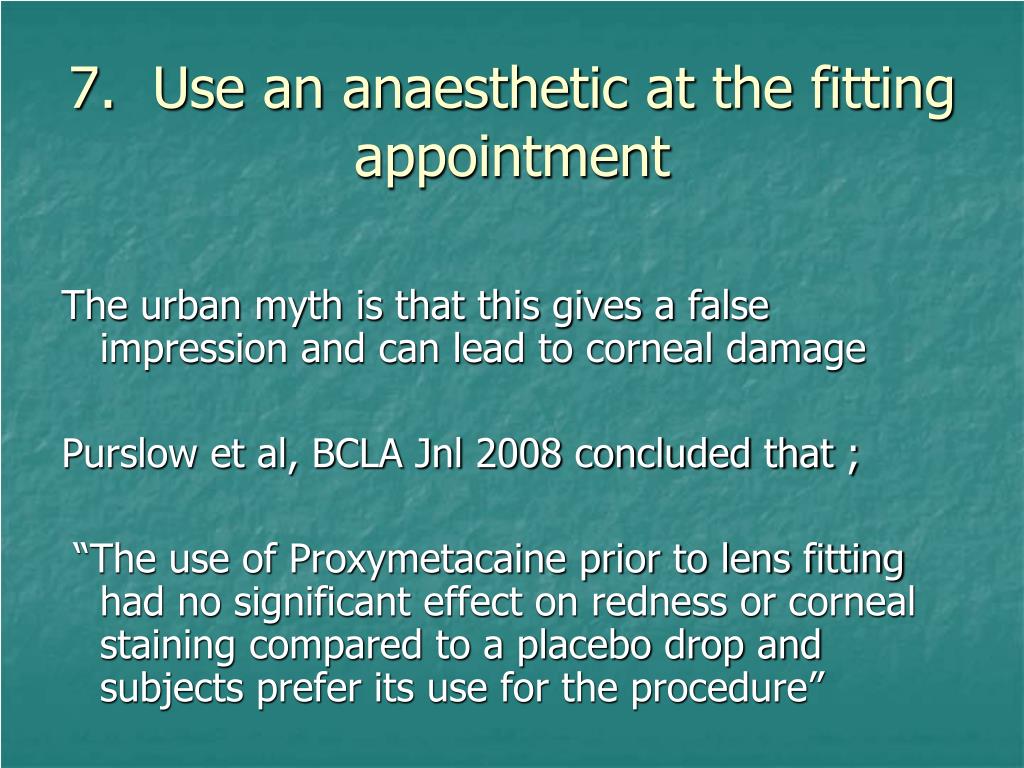 7. Use an anaesthetic at the fitting appointment

The urban myth is that this gives a false impression and can lead to corneal damage

Purslow et al, BCLA Jnl 2008 concluded that ;

“The use of Proxymetacaine prior to lens fitting had no significant effect on redness or corneal staining compared to a placebo drop and subjects prefer its use for the procedure”